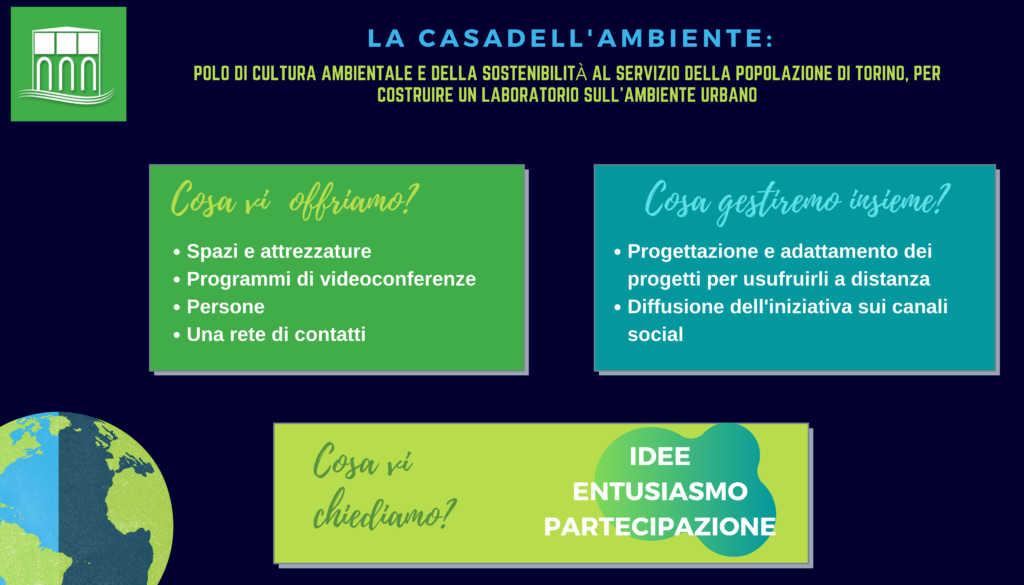 LA CASADELL'AMBIENTE:

POLO DI CULTURA AMBIENTALE E DELLA SOSTENIBILITÀ AL SERVIZIO DELLA POPOLAZIONE DI TORINO, PER COSTRUIRE UN LABORATORIO SULL'AMBIENTE URBANO

Cosa vi offriamo?

• Spazi e attrezzature
• Programmi di videoconferenze
• Persone
• Una rete di contatti

Cosa gestiremo insieme?

• Progettazione e adattamento dei progetti per usufruirli a distanza
• Diffusione dell'iniziativa sui canali social

Cosa vi chiediamo?

IDEE
ENTUSIASMO
PARTECIPAZIONE